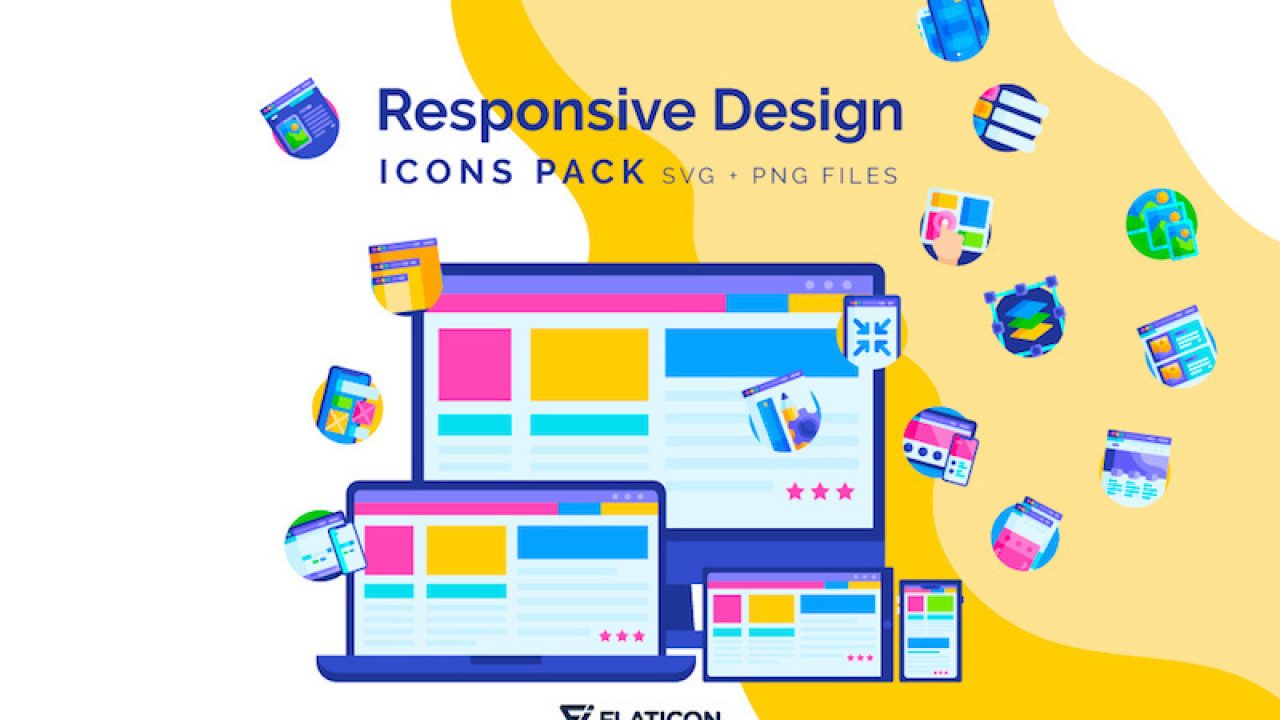 Responsive Design
ICONS PACK SVG + PNG FILES

FLATICON